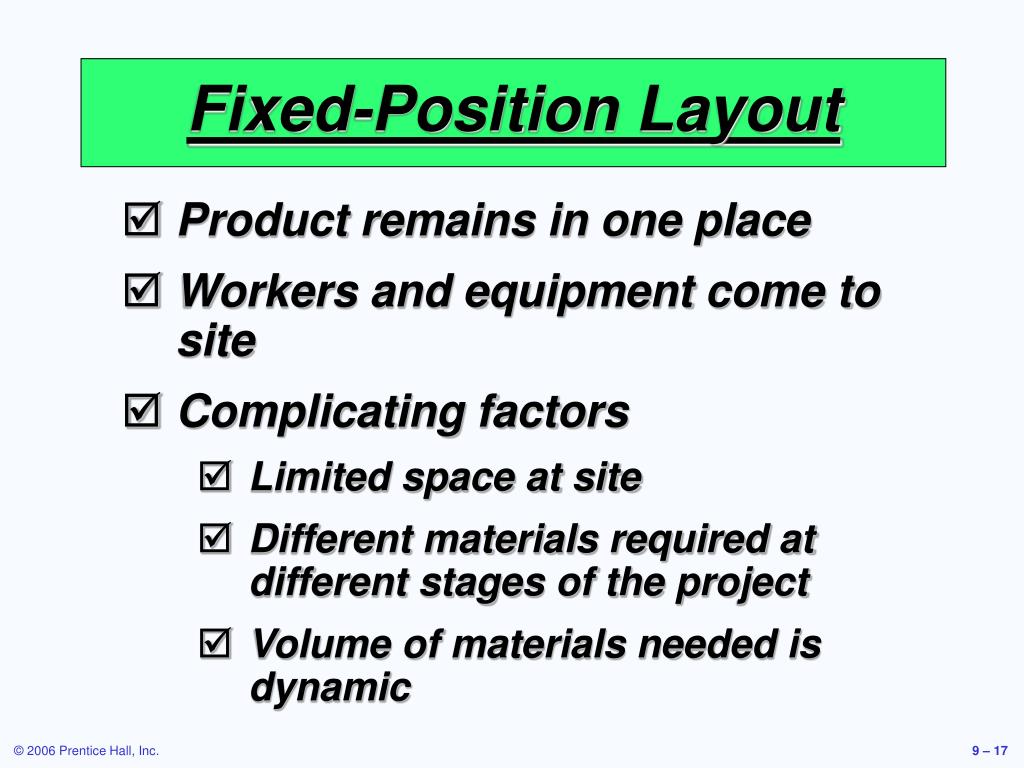 Fixed-Position Layout

☑ Product remains in one place

☑ Workers and equipment come to site

☑ Complicating factors

☑ Limited space at site

☑ Different materials required at different stages of the project

☑ Volume of materials needed is dynamic

© 2006 Prentice Hall, Inc.

9 – 17